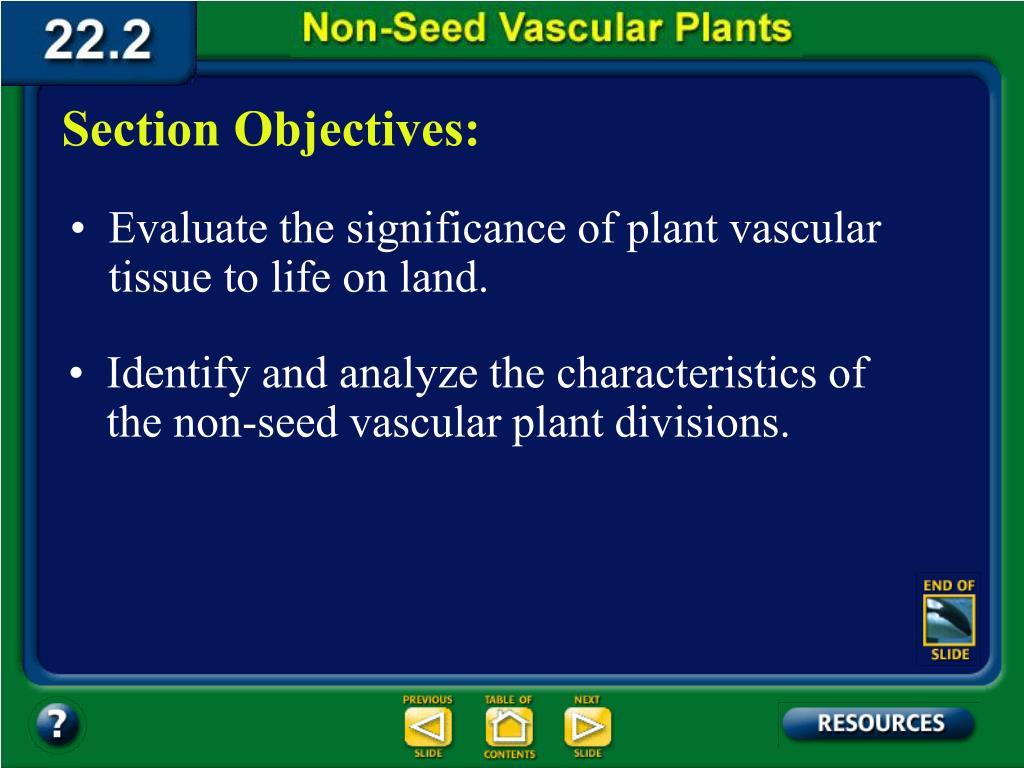 22.2

Non-Seed Vascular Plants

Section Objectives:

• Evaluate the significance of plant vascular tissue to life on land.

• Identify and analyze the characteristics of the non-seed vascular plant divisions.

END OF SLIDE

?

PREVIOUS SLIDE

TABLE OF CONTENTS

NEXT SLIDE

RESOURCES